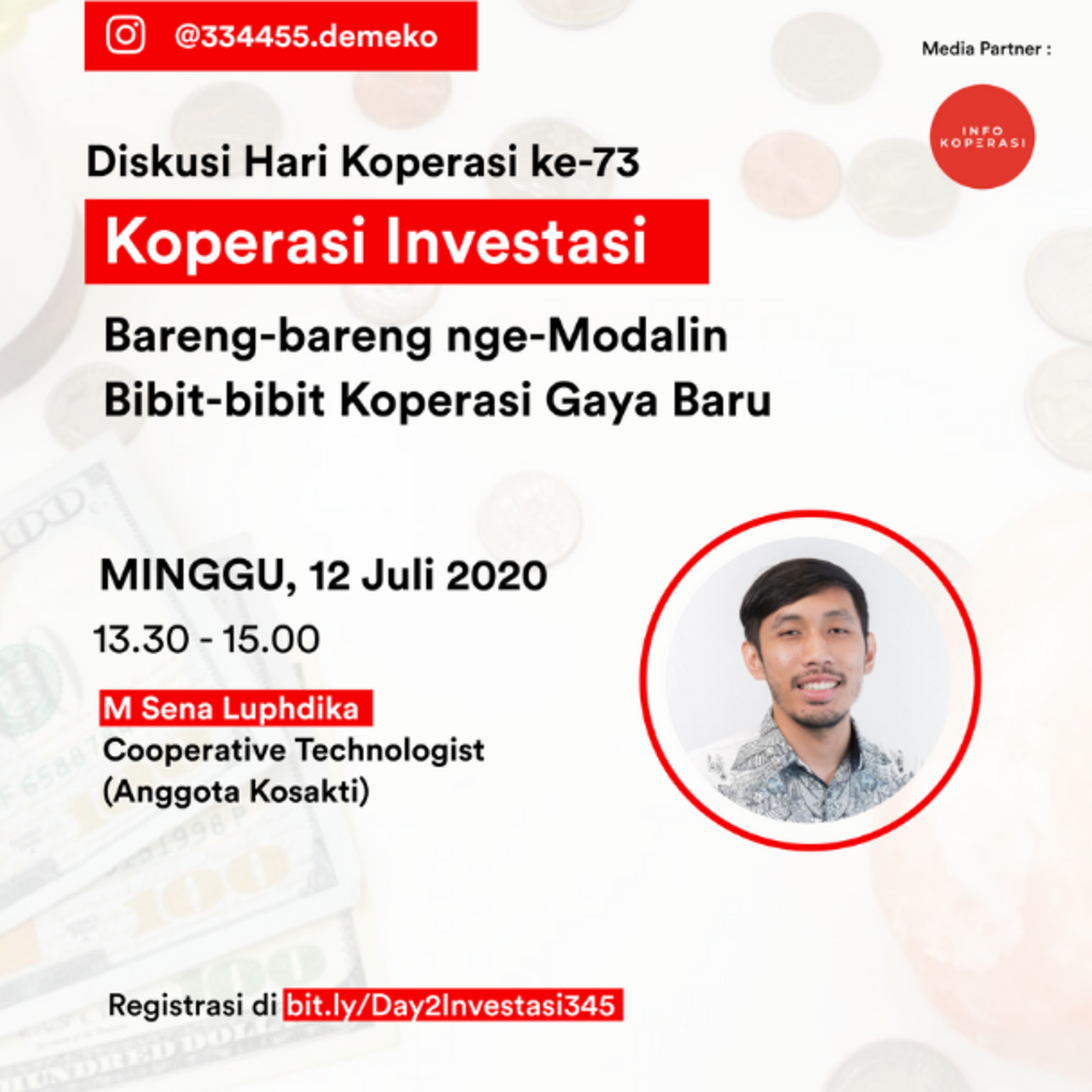 @334455.demeko

Media Partner :

INFO KOPERASI

Diskusi Hari Koperasi ke-73

Koperasi Investasi

Bareng-bareng nge-Modalin Bibit-bibit Koperasi Gaya Baru

MINGGU, 12 Juli 2020

13.30 - 15.00

M Sena Luphdika
Cooperative Technologist
(Anggota Kosakti)

Registrasi di bit.ly/Day2Investasi345